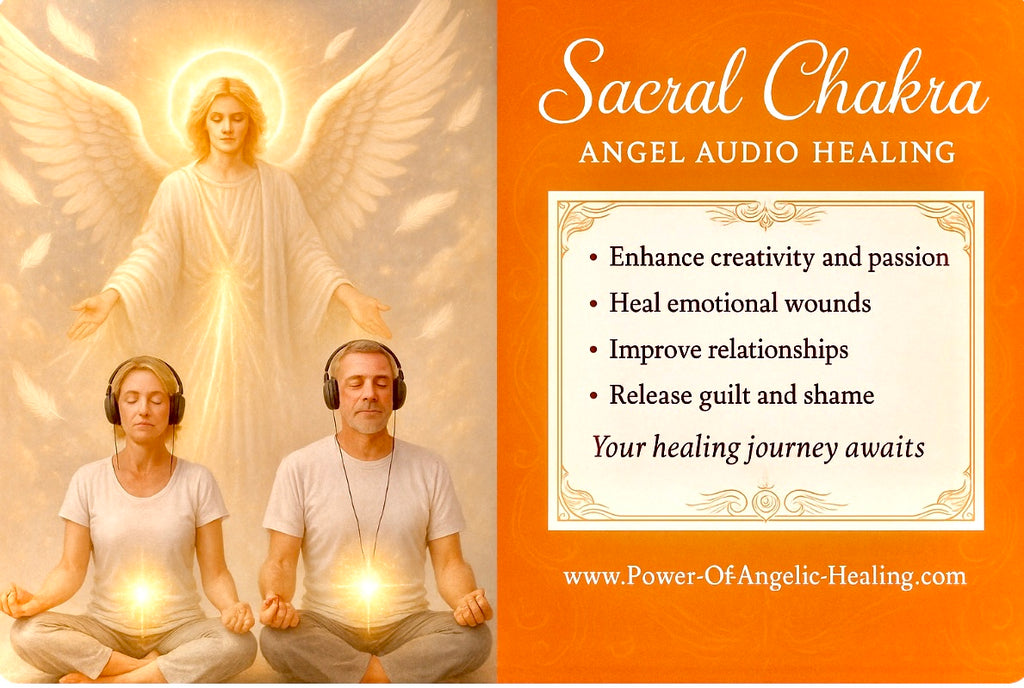 Sacral Chakra
ANGEL AUDIO HEALING

• Enhance creativity and passion
• Heal emotional wounds
• Improve relationships
• Release guilt and shame

Your healing journey awaits

www.Power-Of-Angelic-Healing.com